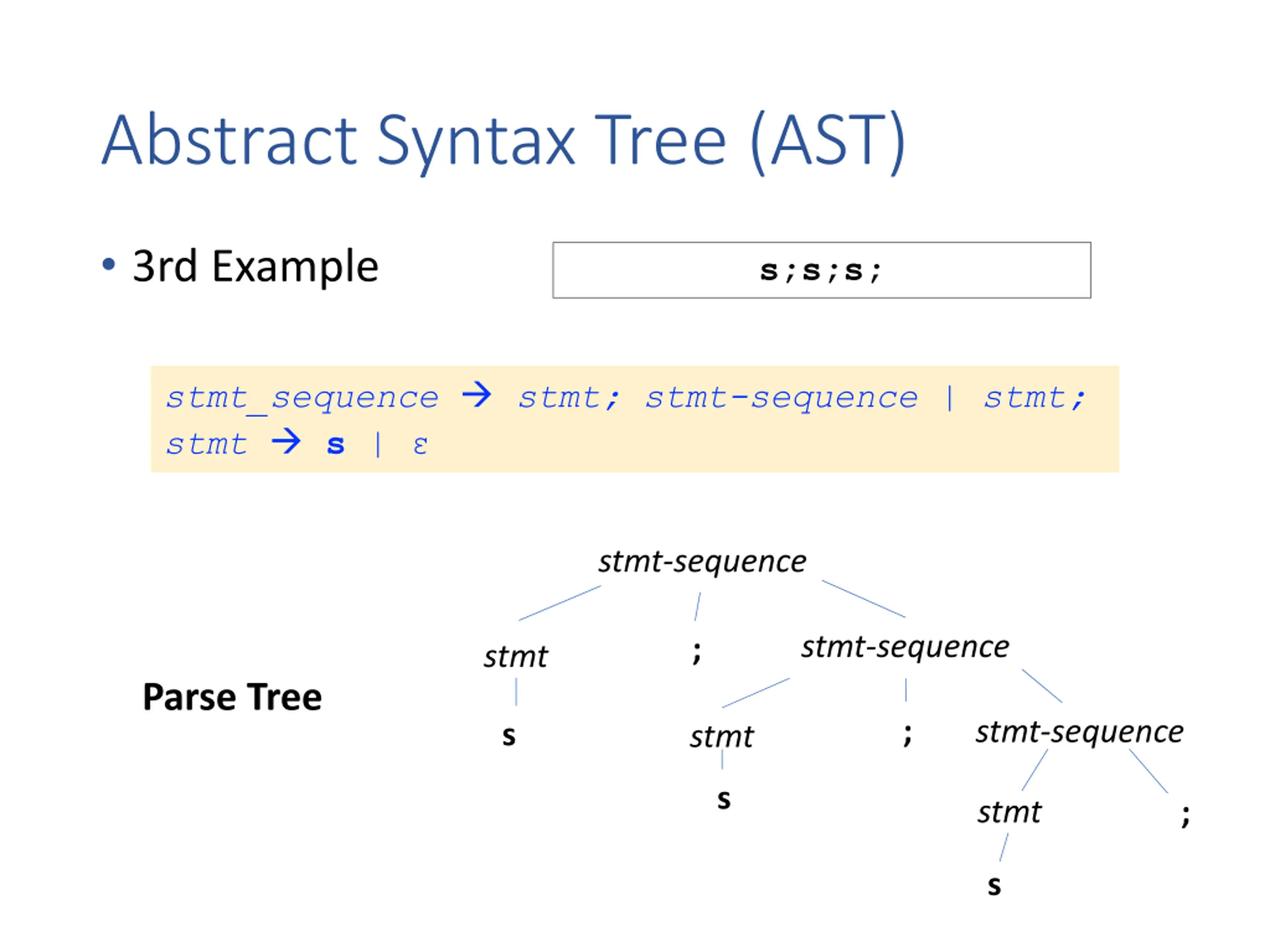 Abstract Syntax Tree (AST)

• 3rd Example

s;s;s;

stmt_sequence → stmt; stmt-sequence | stmt;
stmt → s | ε

Parse Tree

stmt-sequence

stmt ; stmt-sequence

s stmt ; stmt-sequence

s stmt ;

s